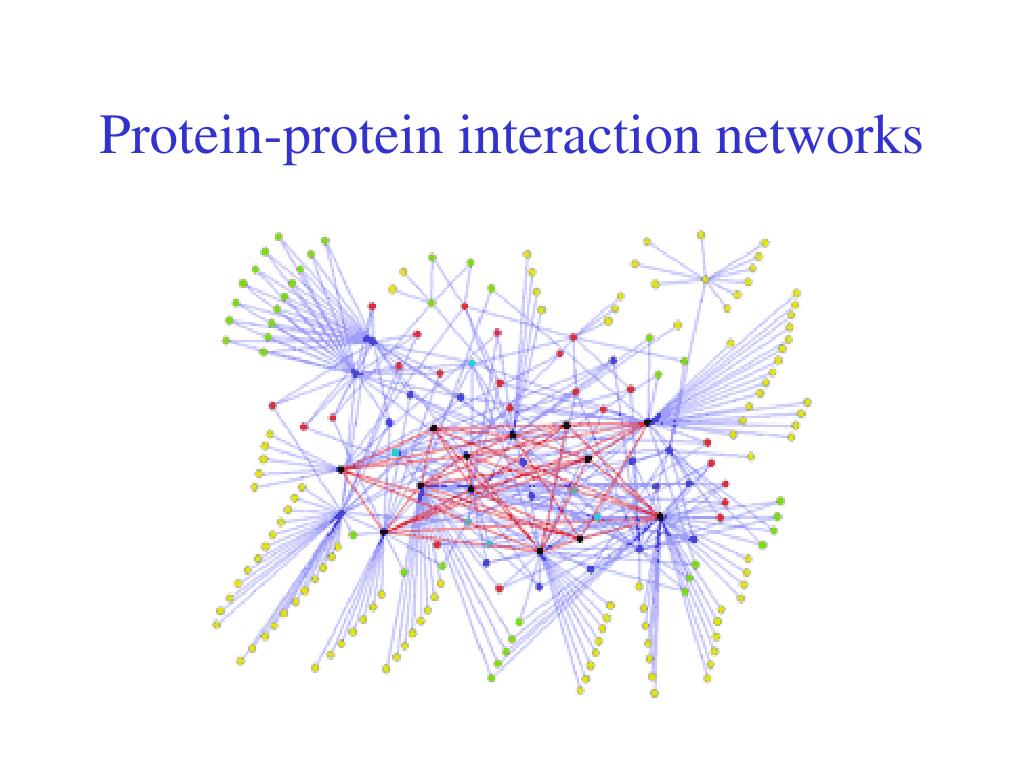 Protein-protein interaction networks